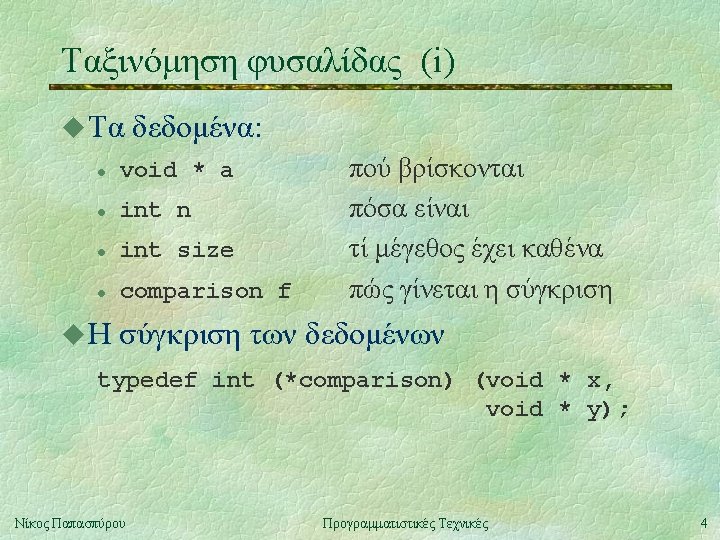 Ταξινόμηση φυσαλίδας (i)

Τα δεδομένα:

void * a πού βρίσκονται

int n πόσα είναι

int size τί μέγεθος έχει καθένα

comparison f πώς γίνεται η σύγκριση

Η σύγκριση των δεδομένων

typedef int (*comparison) (void * x,
void * y);

Νίκος Παπασπύρου

Προγραμματιστικές Τεχνικές

4